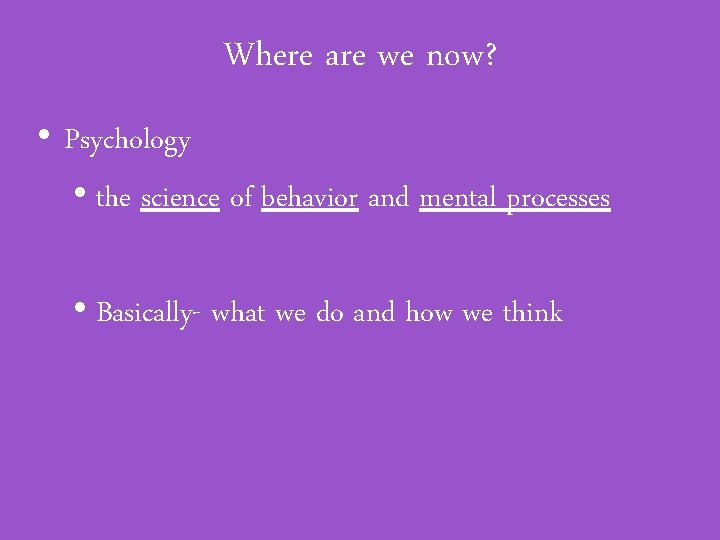 Where are we now?

• Psychology

• the science of behavior and mental processes

• Basically- what we do and how we think